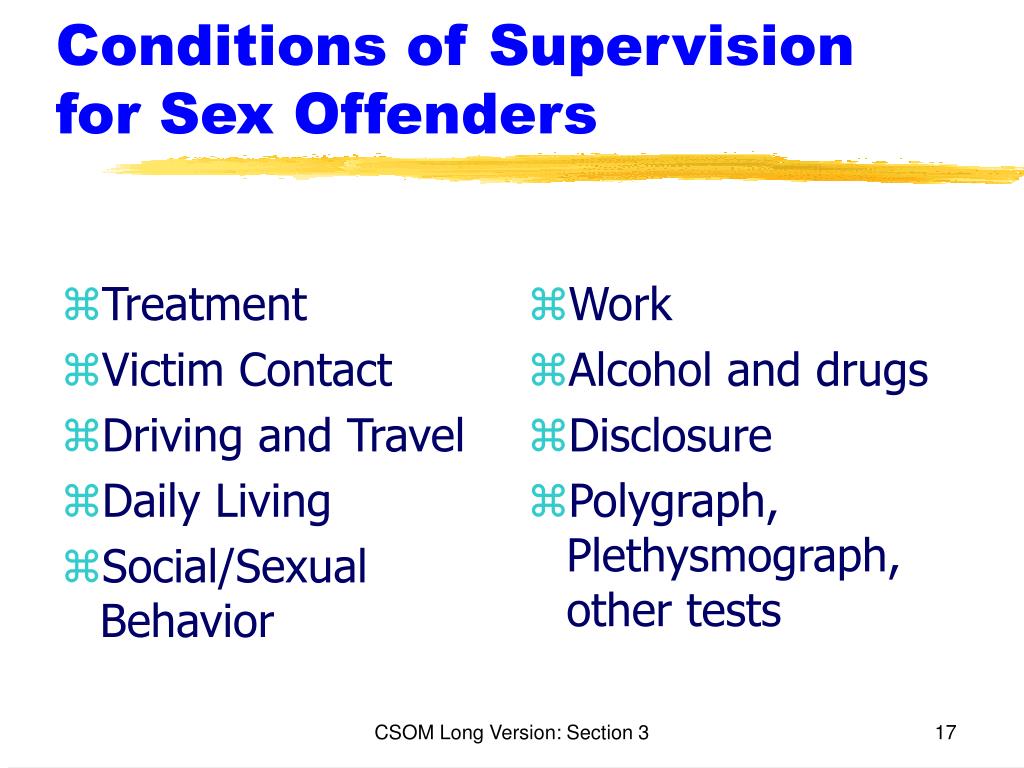 Conditions of Supervision for Sex Offenders

⌘Treatment
⌘Victim Contact
⌘Driving and Travel
⌘Daily Living
⌘Social/Sexual Behavior

⌘Work
⌘Alcohol and drugs
⌘Disclosure
⌘Polygraph, Plethysmograph, other tests

CSOM Long Version: Section 3

17